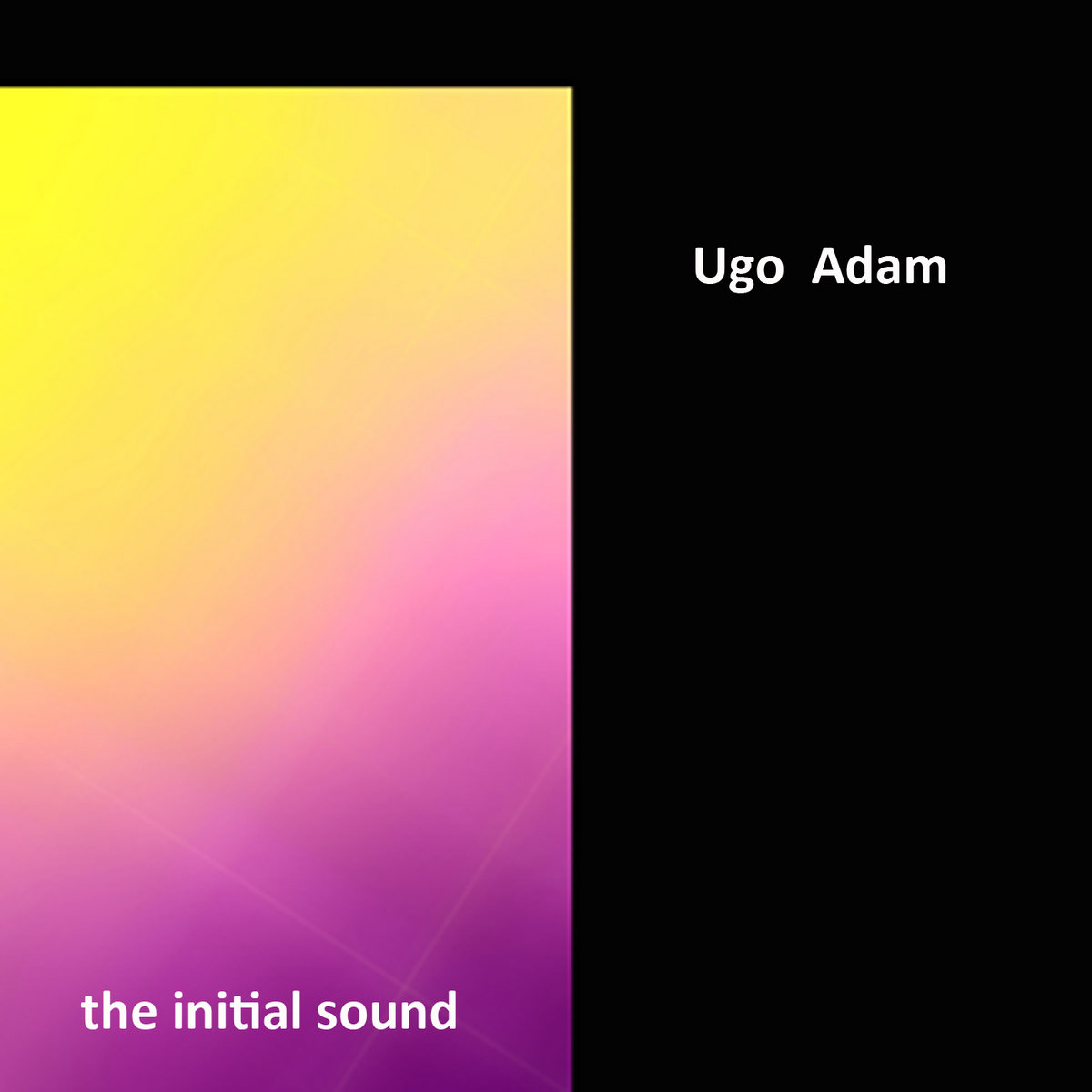 Ugo Adam

the initial sound